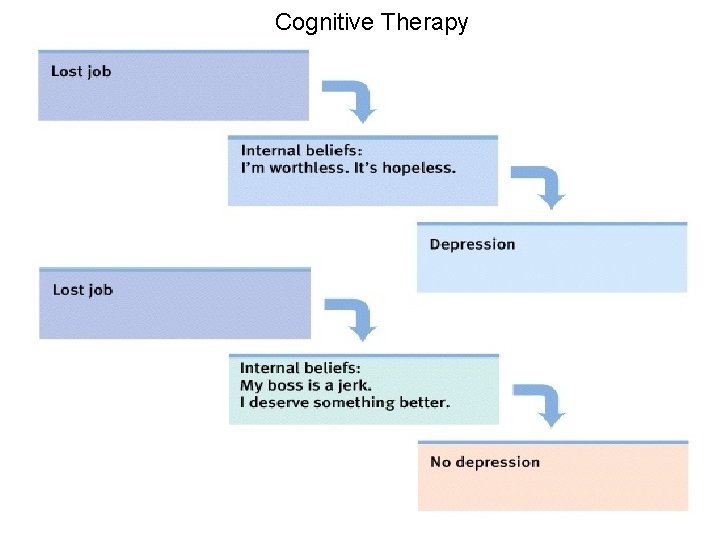 Cognitive Therapy

Lost job

Internal beliefs:
I'm worthless. It's hopeless.

Depression

Lost job

Internal beliefs:
My boss is a jerk.
I deserve something better.

No depression